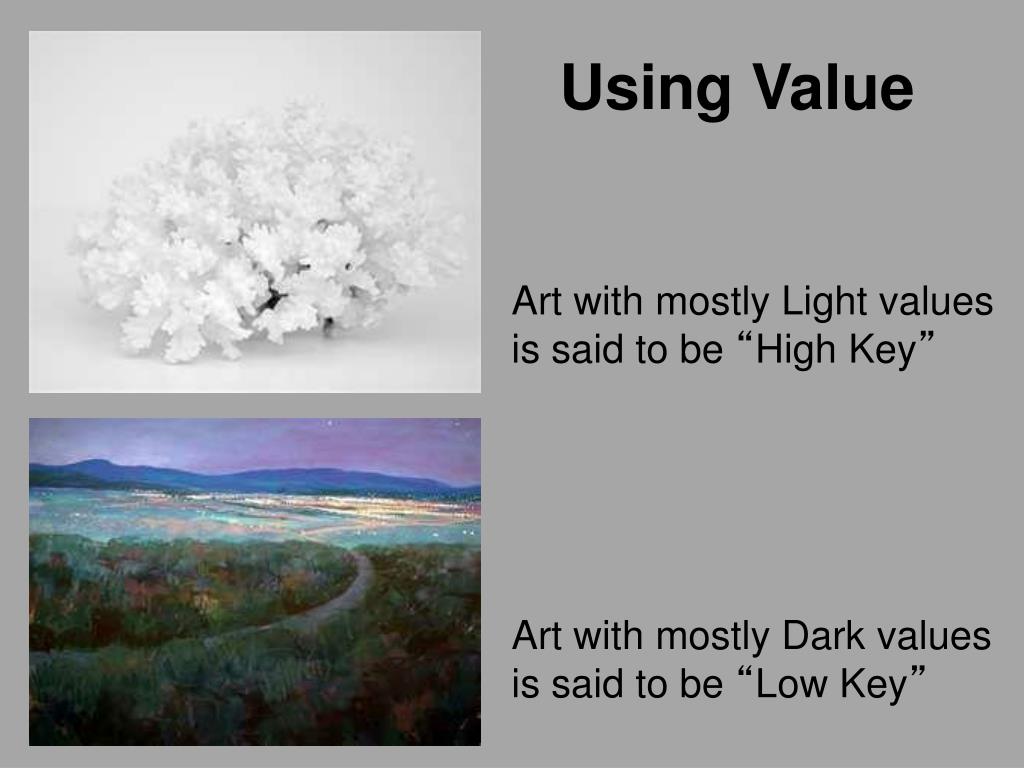 Using Value

Art with mostly Light values is said to be “High Key”

Art with mostly Dark values is said to be “Low Key”